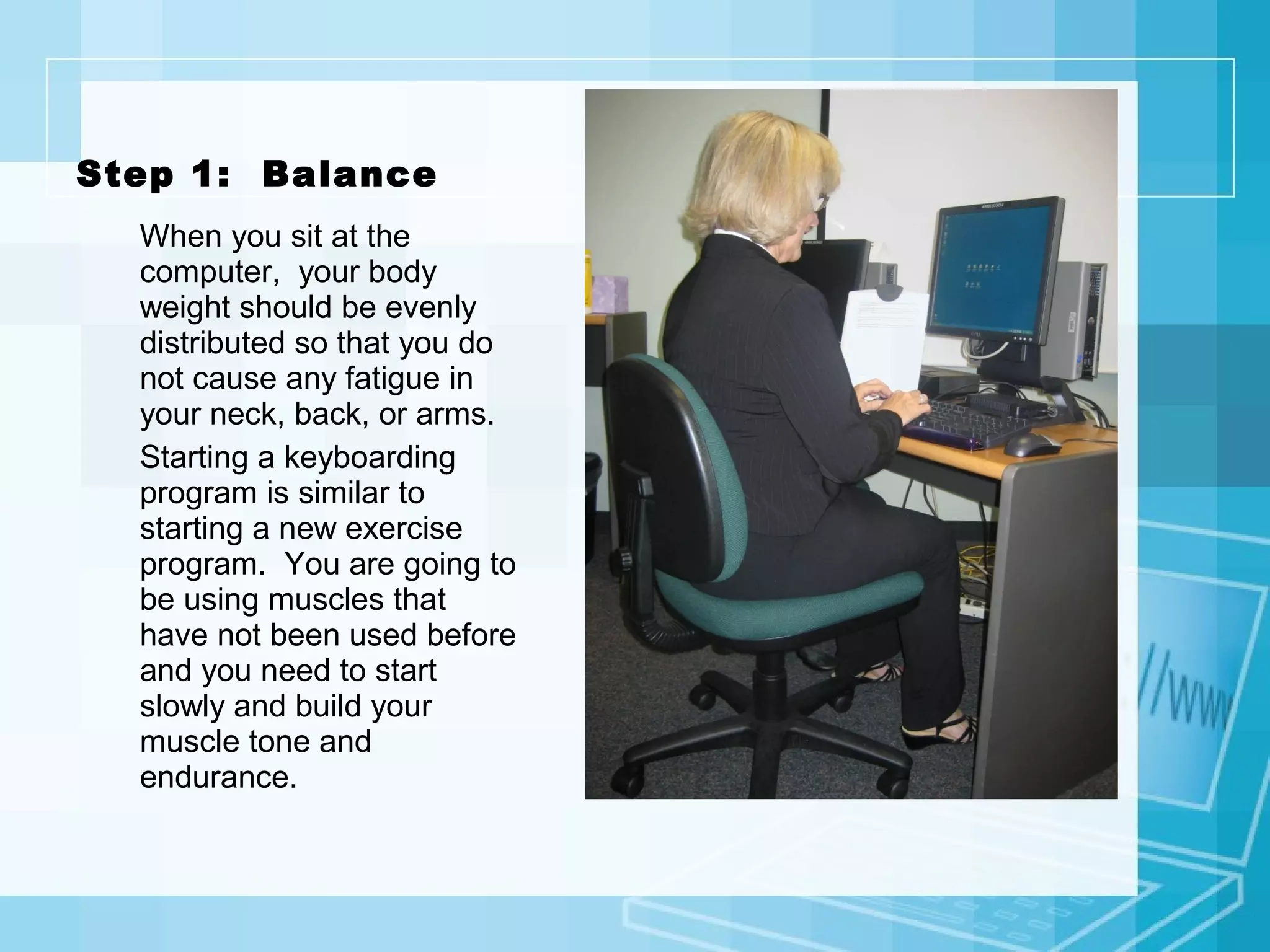 Step 1: Balance

When you sit at the computer, your body weight should be evenly distributed so that you do not cause any fatigue in your neck, back, or arms.

Starting a keyboarding program is similar to starting a new exercise program. You are going to be using muscles that have not been used before and you need to start slowly and build your muscle tone and endurance.

//ww